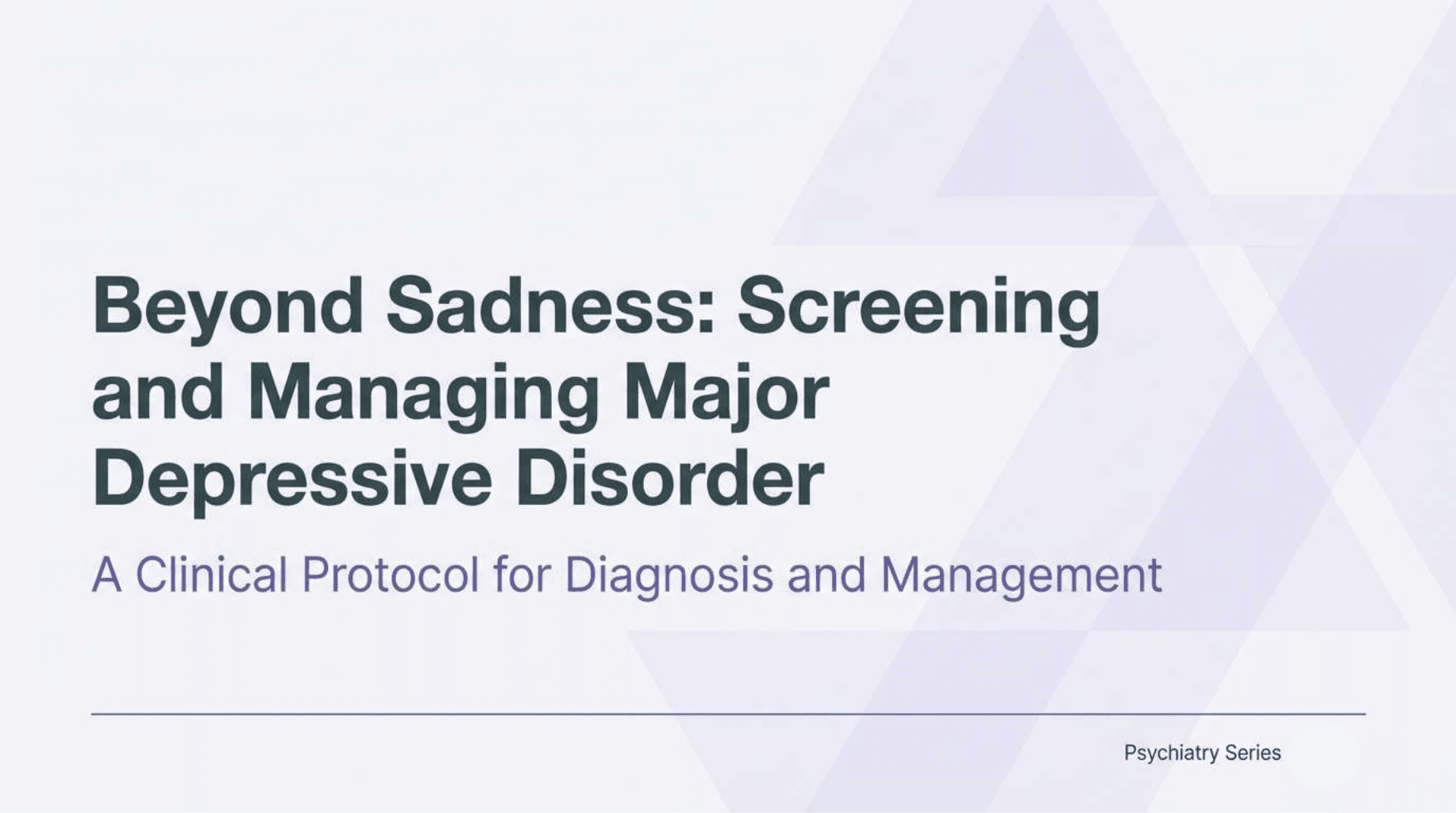 Beyond Sadness: Screening and Managing Major Depressive Disorder

A Clinical Protocol for Diagnosis and Management

Psychiatry Series